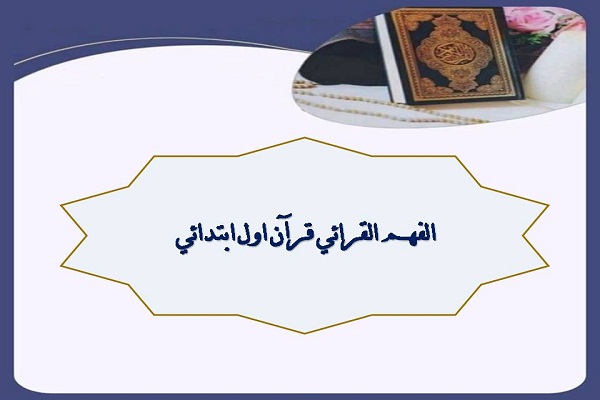 الفهم القرائي قرآن اول ابتدائي